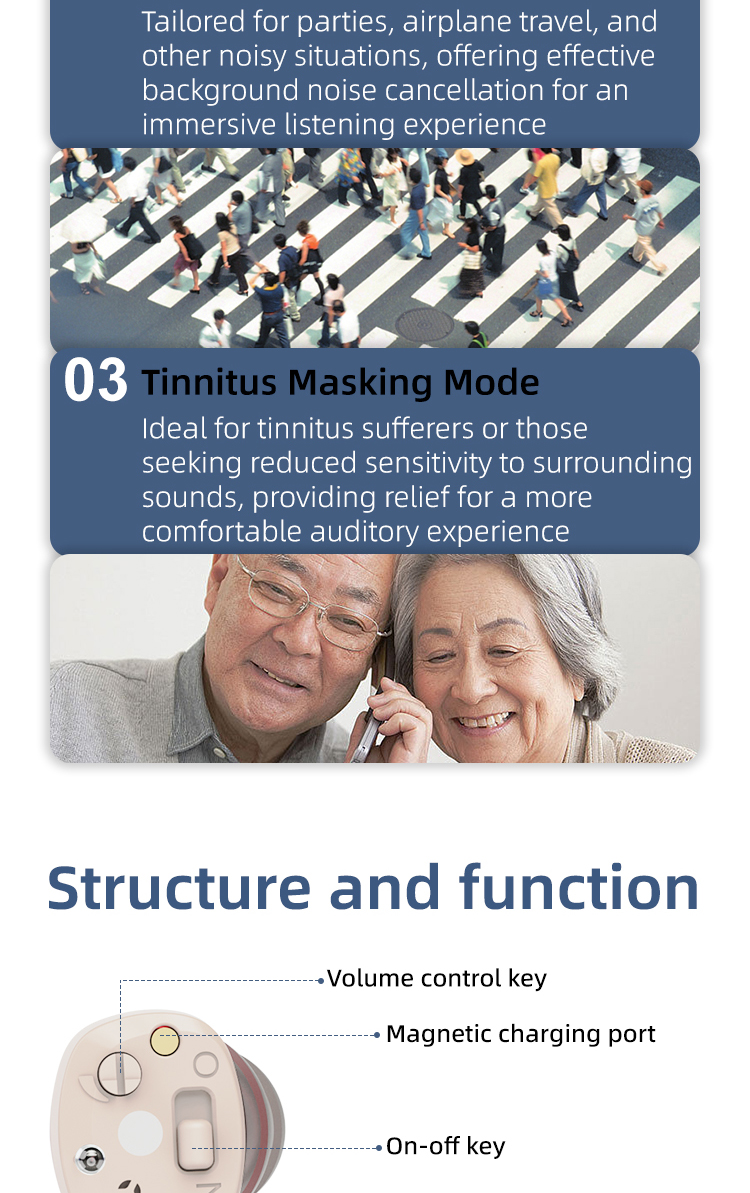 Tailored for parties, airplane travel, and other noisy situations, offering effective background noise cancellation for an immersive listening experience

03 Tinnitus Masking Mode

Ideal for tinnitus sufferers or those seeking reduced sensitivity to surrounding sounds, providing relief for a more comfortable auditory experience

Structure and function

Volume control key

Magnetic charging port

On-off key